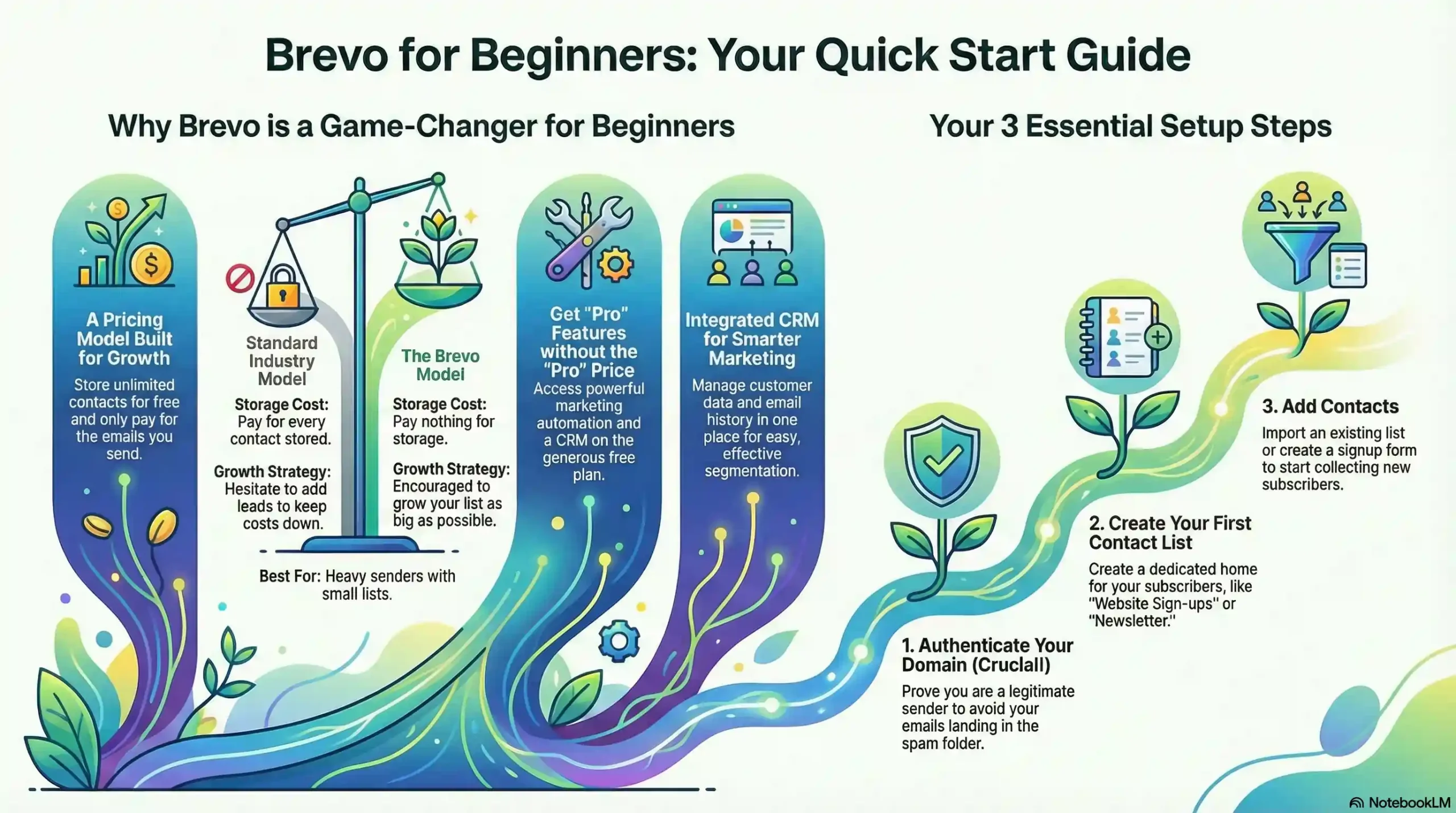 Brevo for Beginners: Your Quick Start Guide

Why Brevo is a Game-Changer for Beginners

A Pricing Model Built for Growth

Store unlimited contacts for free and only pay for the emails you send.

Standard Industry Model

Storage Cost: Pay for every contact stored.

Growth Strategy: Hesitate to add leads to keep costs down.

The Brevo Model

Storage Cost: Pay nothing for storage.

Growth Strategy: Encouraged to grow your list as big as possible.

Best For: Heavy senders with small lists.

Get "Pro" Features without the "Pro" Price

Access powerful marketing automation and a CRM on the generous free plan.

Integrated CRM for Smarter Marketing

Manage customer data and email history in one place for easy, effective segmentation.

Your 3 Essential Setup Steps

1. Authenticate Your Domain (Cruclall)

Prove you are a legitimate sender to avoid your emails landing in the spam folder.

2. Create Your First Contact List

Create a dedicated home for your subscribers, like "Website Sign-ups" or "Newsletter."

3. Add Contacts

Import an existing list or create a signup form to start collecting new subscribers.

NotebookLM